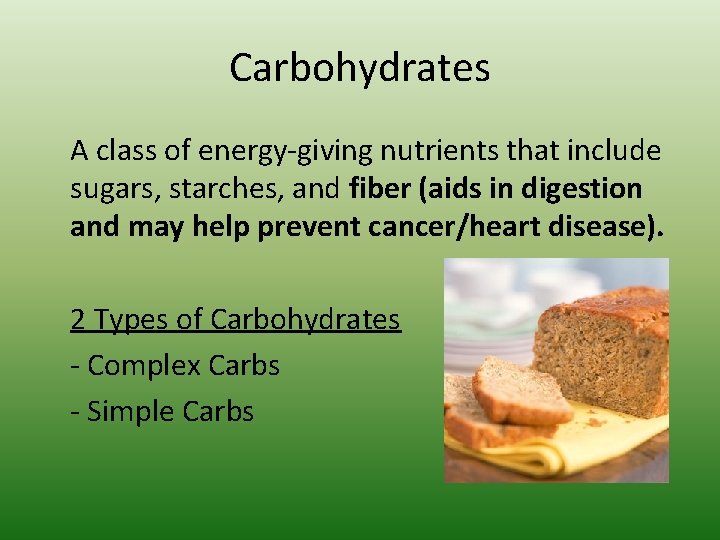 Carbohydrates

A class of energy-giving nutrients that include sugars, starches, and fiber (aids in digestion and may help prevent cancer/heart disease).

2 Types of Carbohydrates
- Complex Carbs
- Simple Carbs